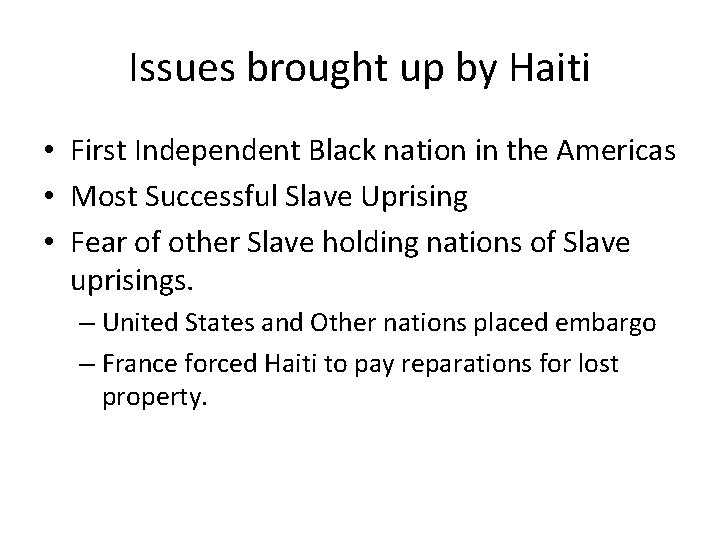 Issues brought up by Haiti

• First Independent Black nation in the Americas
• Most Successful Slave Uprising
• Fear of other Slave holding nations of Slave uprisings.
  – United States and Other nations placed embargo
  – France forced Haiti to pay reparations for lost property.